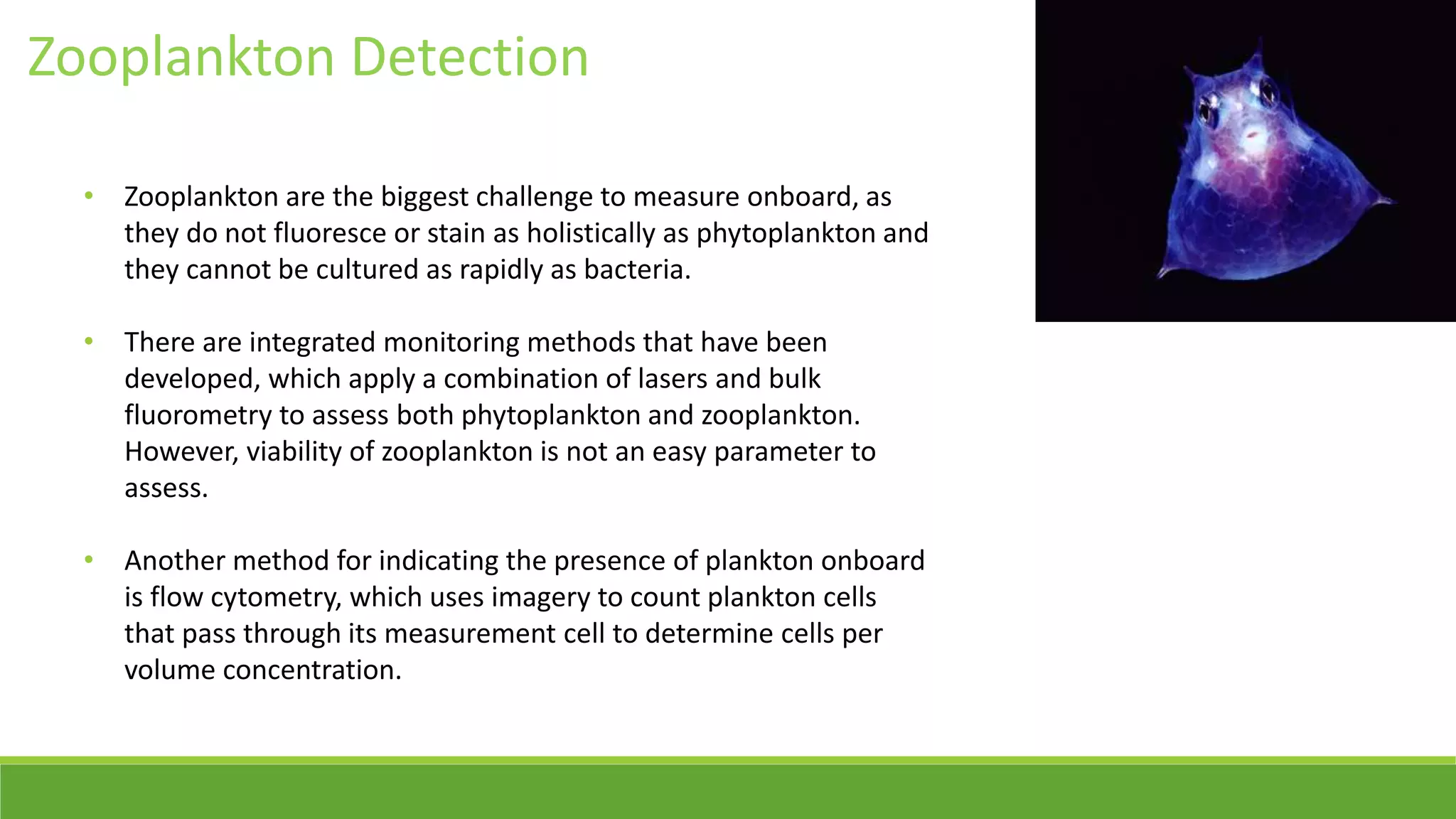 Zooplankton Detection

• Zooplankton are the biggest challenge to measure onboard, as they do not fluoresce or stain as holistically as phytoplankton and they cannot be cultured as rapidly as bacteria.

• There are integrated monitoring methods that have been developed, which apply a combination of lasers and bulk fluorometry to assess both phytoplankton and zooplankton. However, viability of zooplankton is not an easy parameter to assess.

• Another method for indicating the presence of plankton onboard is flow cytometry, which uses imagery to count plankton cells that pass through its measurement cell to determine cells per volume concentration.